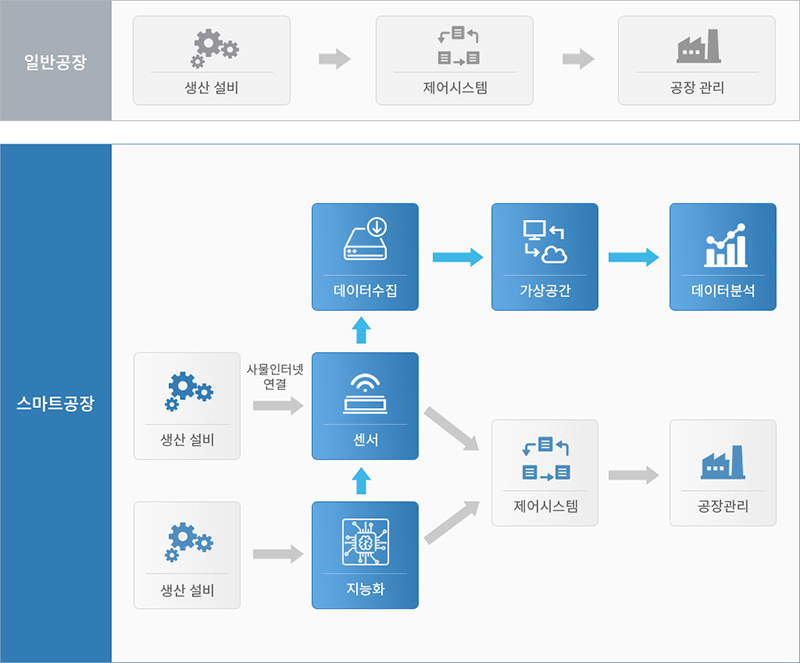 일반공장

생산 설비

제어시스템

공장 관리

스마트공장

데이터수집

가상공간

데이터분석

생산 설비

사물인터넷 연결

센서

제어시스템

공장관리

생산 설비

지능화